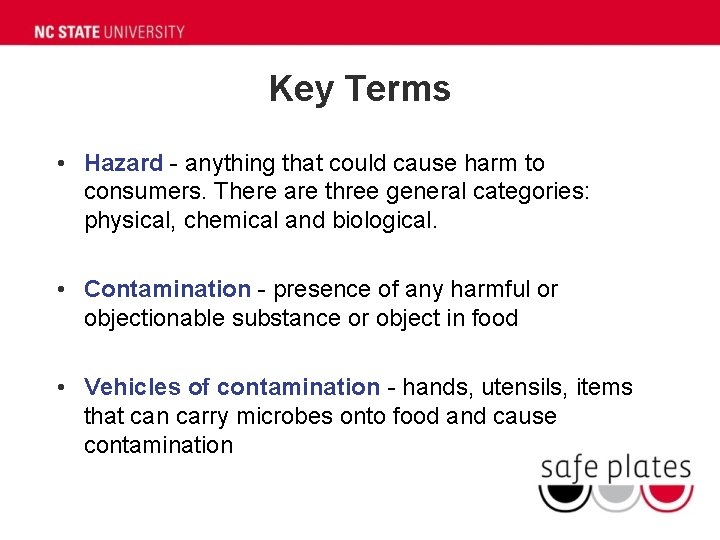 NC STATE UNIVERSITY

Key Terms

• Hazard - anything that could cause harm to consumers. There are three general categories: physical, chemical and biological.

• Contamination - presence of any harmful or objectionable substance or object in food

• Vehicles of contamination - hands, utensils, items that can carry microbes onto food and cause contamination

safe plates